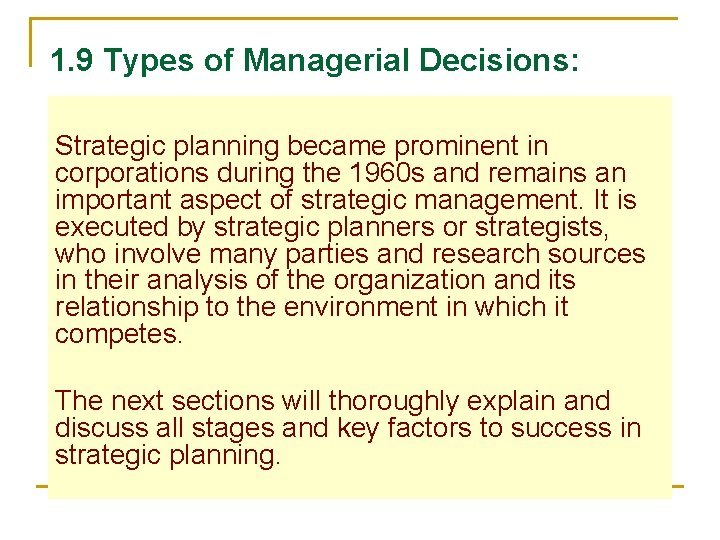 1.9 Types of Managerial Decisions:

Strategic planning became prominent in corporations during the 1960s and remains an important aspect of strategic management. It is executed by strategic planners or strategists, who involve many parties and research sources in their analysis of the organization and its relationship to the environment in which it competes.

The next sections will thoroughly explain and discuss all stages and key factors to success in strategic planning.